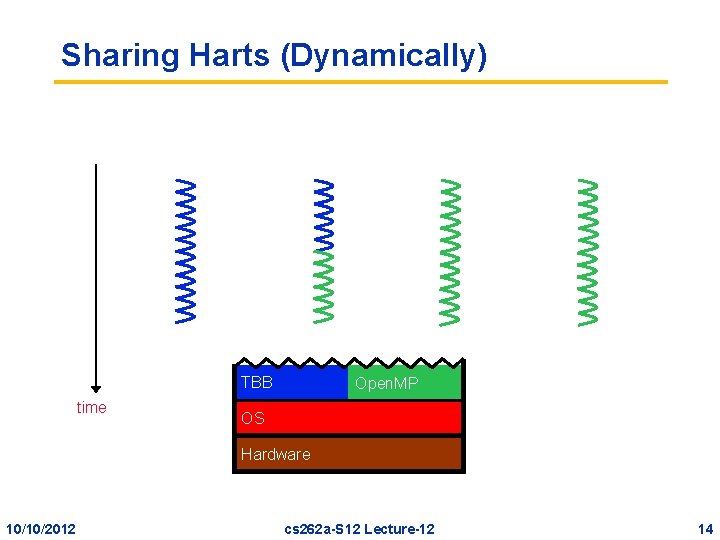 Sharing Harts (Dynamically)

time

TBB
OpenMP
OS
Hardware

10/10/2012
cs262a-S12 Lecture-12
14